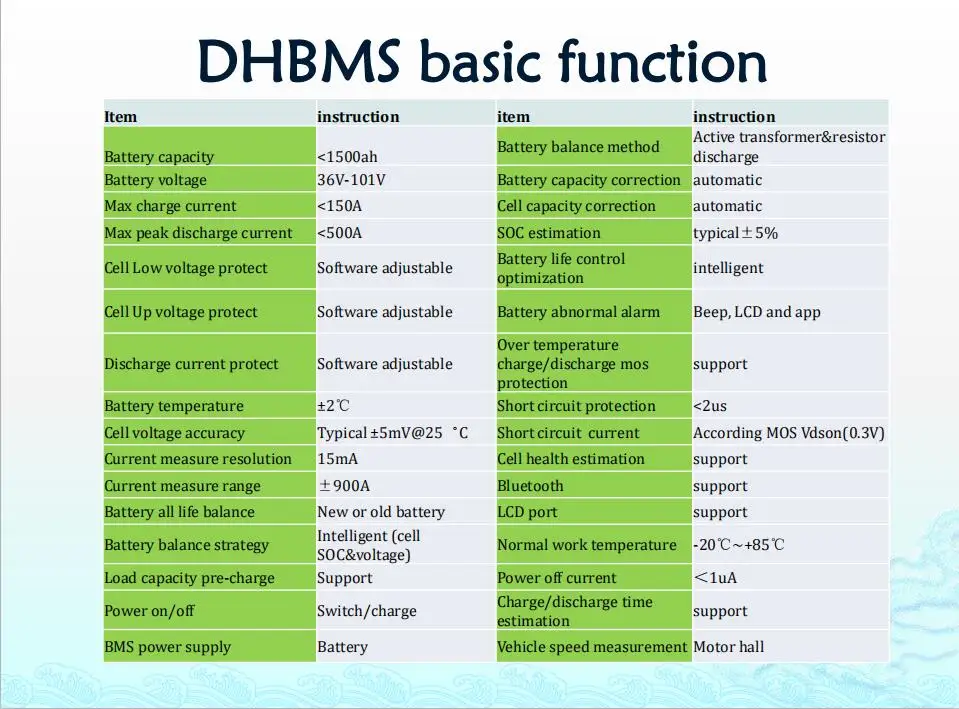 DHBMS basic function

| Item | instruction | item | instruction |
|---|---|---|---|
| Battery capacity | <1500ah | Battery balance method | Active transformer&resistor discharge |
| Battery voltage | 36V-101V | Battery capacity correction | automatic |
| Max charge current | <150A | Cell capacity correction | automatic |
| Max peak discharge current | <500A | SOC estimation | typical±5% |
| Cell Low voltage protect | Software adjustable | Battery life control optimization | intelligent |
| Cell Up voltage protect | Software adjustable | Battery abnormal alarm | Beep, LCD and app |
| Discharge current protect | Software adjustable | Over temperature charge/discharge mos protection | support |
| Battery temperature | ±2℃ | Short circuit protection | <2us |
| Cell voltage accuracy | Typical ±5mV@25 ˚C | Short circuit current | According MOS Vdson(0.3V) |
| Current measure resolution | 15mA | Cell health estimation | support |
| Current measure range | ±900A | Bluetooth | support |
| Battery all life balance | New or old battery | LCD port | support |
| Battery balance strategy | Intelligent (cell SOC&voltage) | Normal work temperature | -20℃~+85℃ |
| Load capacity pre-charge | Support | Power off current | <1uA |
| Power on/off | Switch/charge | Charge/discharge time estimation | support |
| BMS power supply | Battery | Vehicle speed measurement | Motor hall |